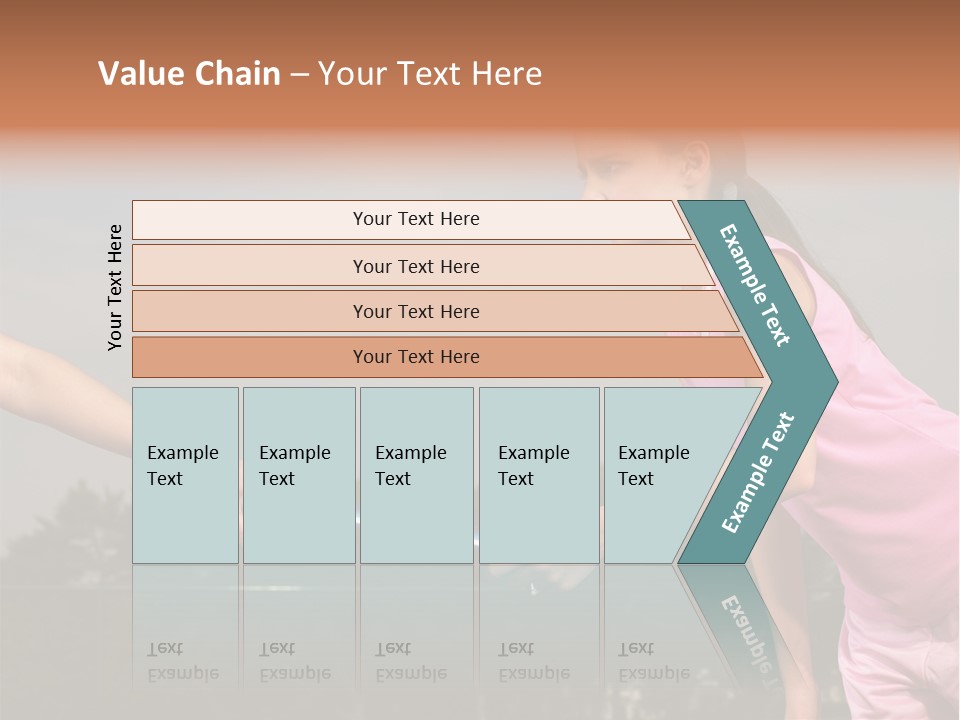 Value Chain – Your Text Here

Your Text Here

Your Text Here

Your Text Here

Your Text Here

Your Text Here

Example Text

Example Text

Example Text

Example Text

Example Text

Example Text

Example Text